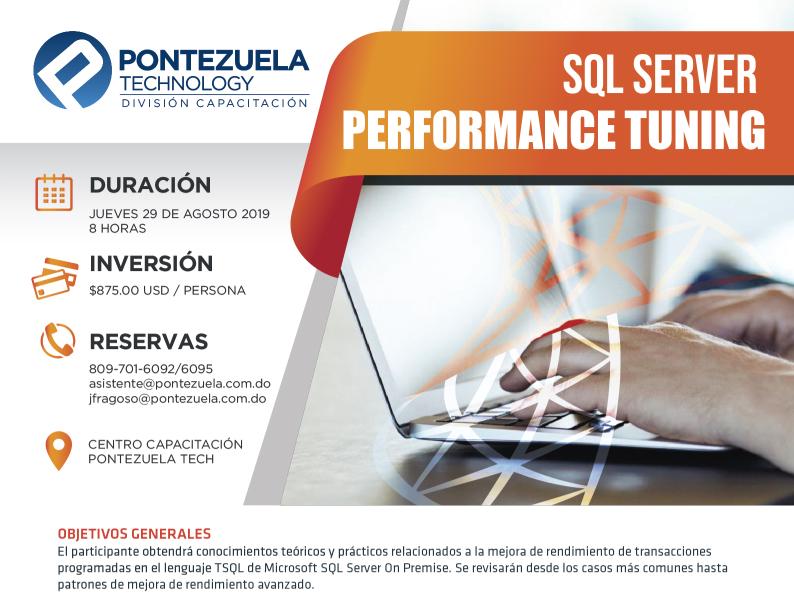 PONTEZUELA
TECHNOLOGY
DIVISIÓN CAPACITACIÓN

SQL SERVER
PERFORMANCE TUNING

DURACIÓN
JUEVES 29 DE AGOSTO 2019
8 HORAS

INVERSIÓN
$875.00 USD / PERSONA

RESERVAS
809-701-6092/6095
asistente@pontezuela.com.do
jfragoso@pontezuela.com.do

CENTRO CAPACITACIÓN
PONTEZUELA TECH

OBJETIVOS GENERALES
El participante obtendrá conocimientos teóricos y prácticos relacionados a la mejora de rendimiento de transacciones programadas en el lenguaje TSQL de Microsoft SQL Server On Premise. Se revisarán desde los casos más comunes hasta patrones de mejora de rendimiento avanzado.